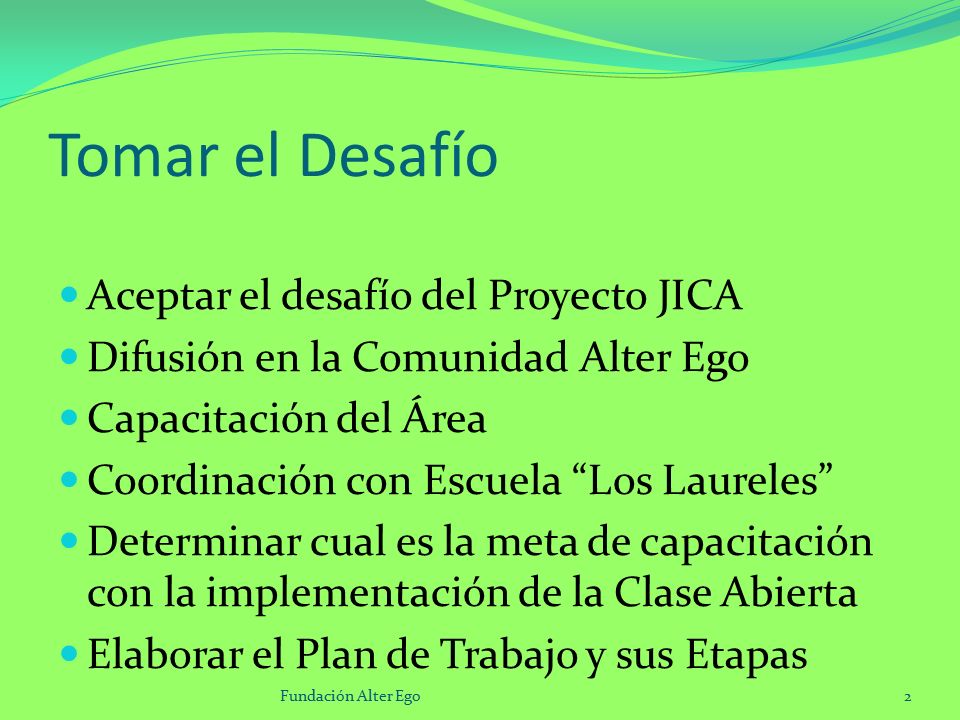 Tomar el Desafío

- Aceptar el desafío del Proyecto JICA
- Difusión en la Comunidad Alter Ego
- Capacitación del Área
- Coordinación con Escuela “Los Laureles”
- Determinar cual es la meta de capacitación con la implementación de la Clase Abierta
- Elaborar el Plan de Trabajo y sus Etapas

Fundación Alter Ego

2